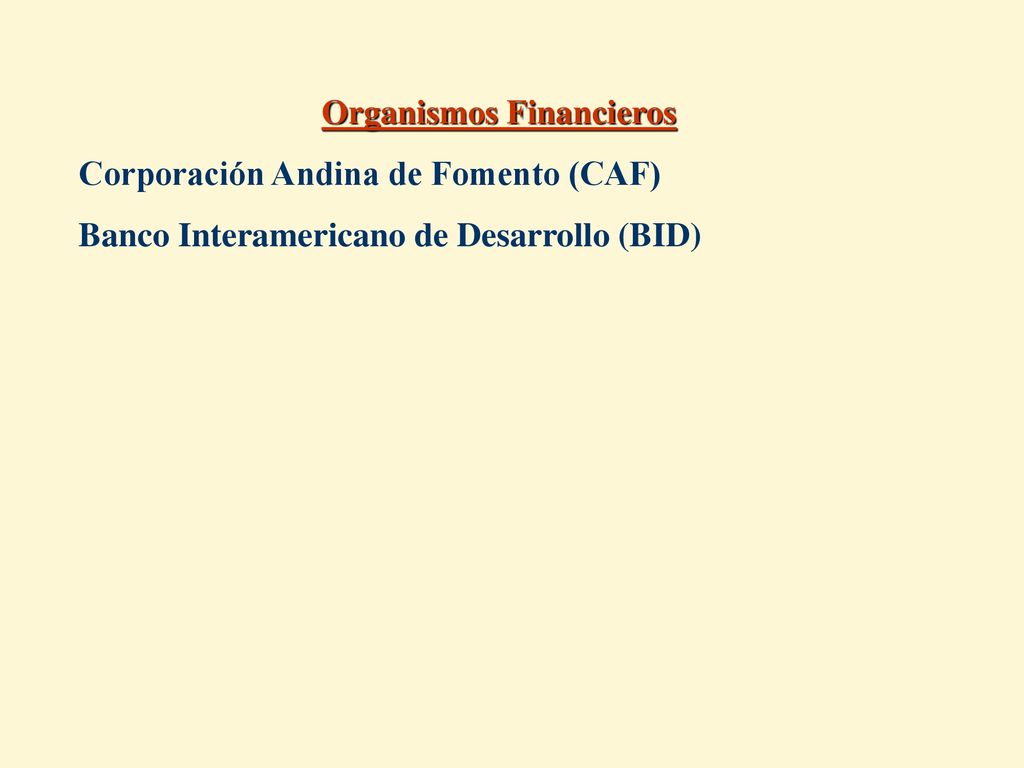 Organismos Financieros

Corporación Andina de Fomento (CAF)

Banco Interamericano de Desarrollo (BID)